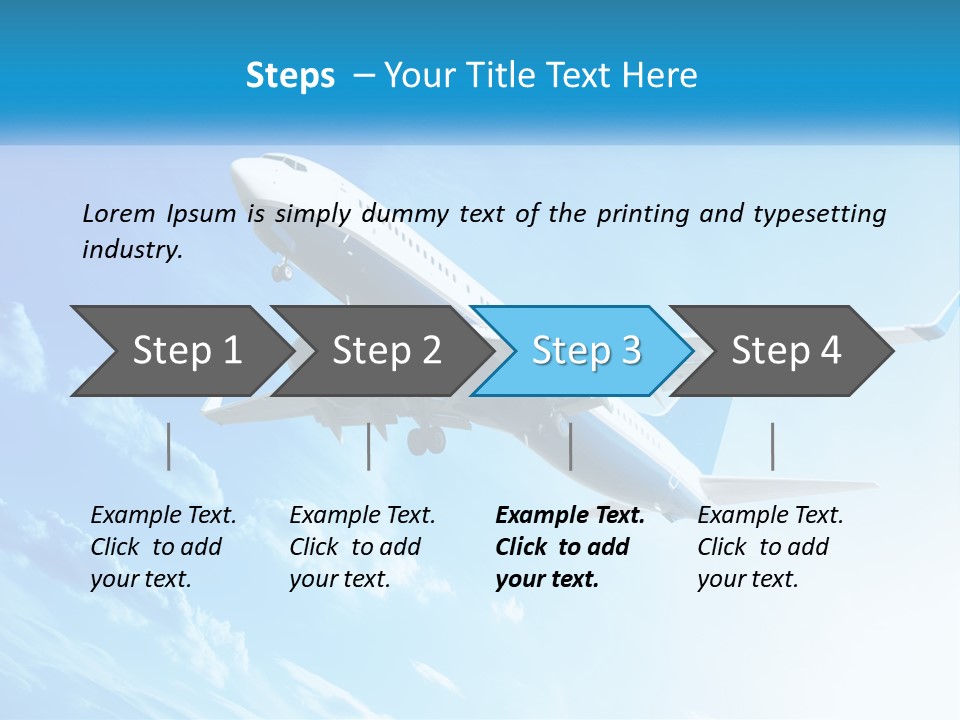 Steps – Your Title Text Here

Lorem Ipsum is simply dummy text of the printing and typesetting industry.

Step 1

Step 2

Step 3

Step 4

Example Text. Click to add your text.

Example Text. Click to add your text.

Example Text. Click to add your text.

Example Text. Click to add your text.